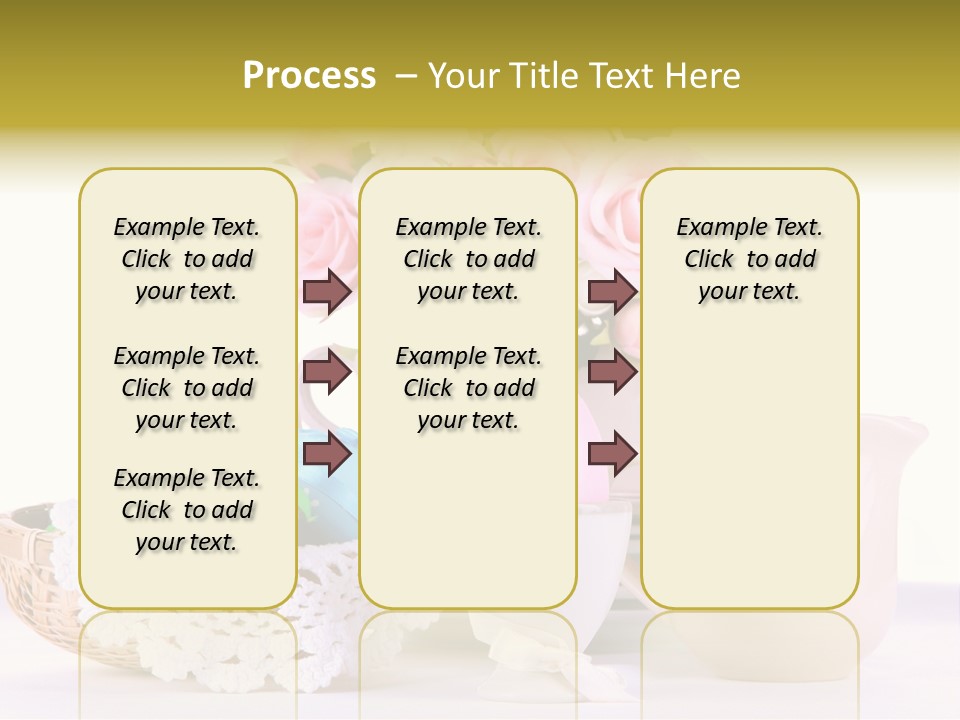 Process – Your Title Text Here

Example Text. Click to add your text.

Example Text. Click to add your text.

Example Text. Click to add your text.

Example Text. Click to add your text.

Example Text. Click to add your text.

Example Text. Click to add your text.